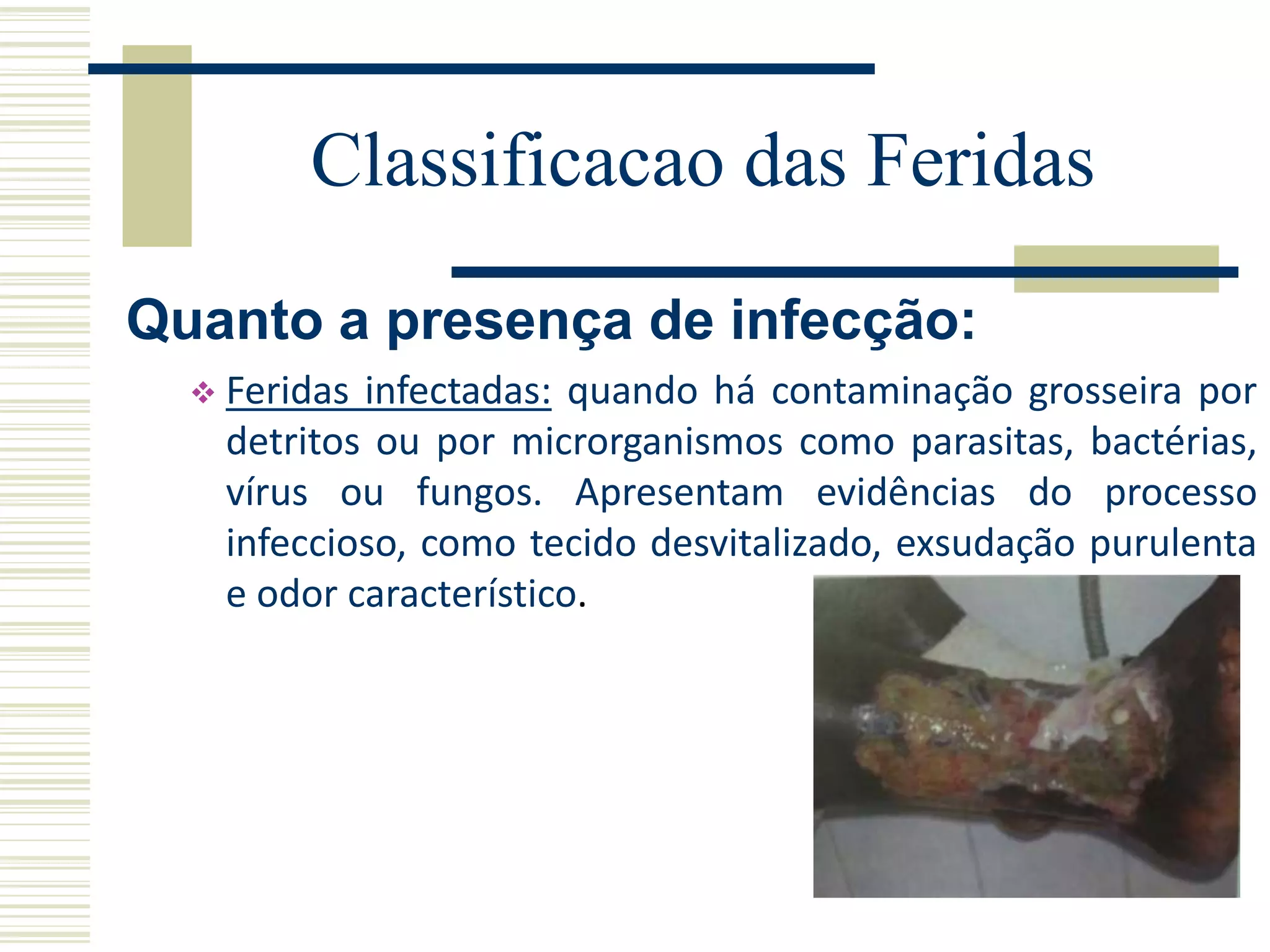 Classificacao das Feridas

Quanto a presença de infecção:

❖ Feridas infectadas: quando há contaminação grosseira por detritos ou por microrganismos como parasitas, bactérias, vírus ou fungos. Apresentam evidências do processo infeccioso, como tecido desvitalizado, exsudação purulenta e odor característico.